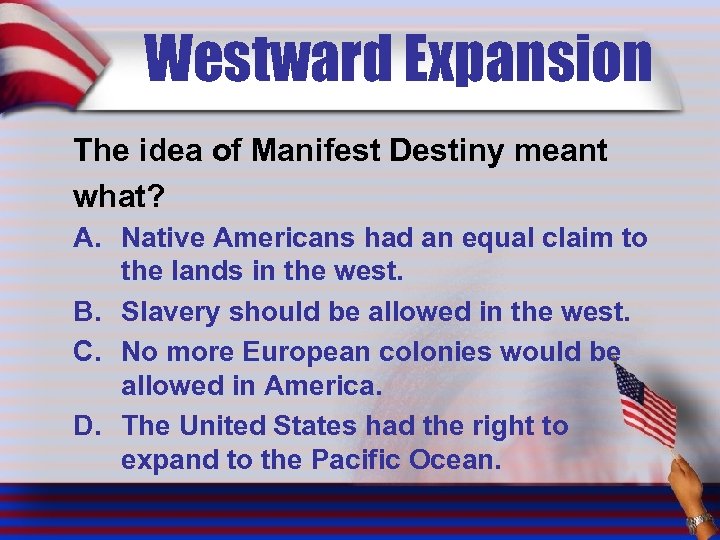 Westward Expansion

The idea of Manifest Destiny meant what?

A. Native Americans had an equal claim to the lands in the west.
B. Slavery should be allowed in the west.
C. No more European colonies would be allowed in America.
D. The United States had the right to expand to the Pacific Ocean.